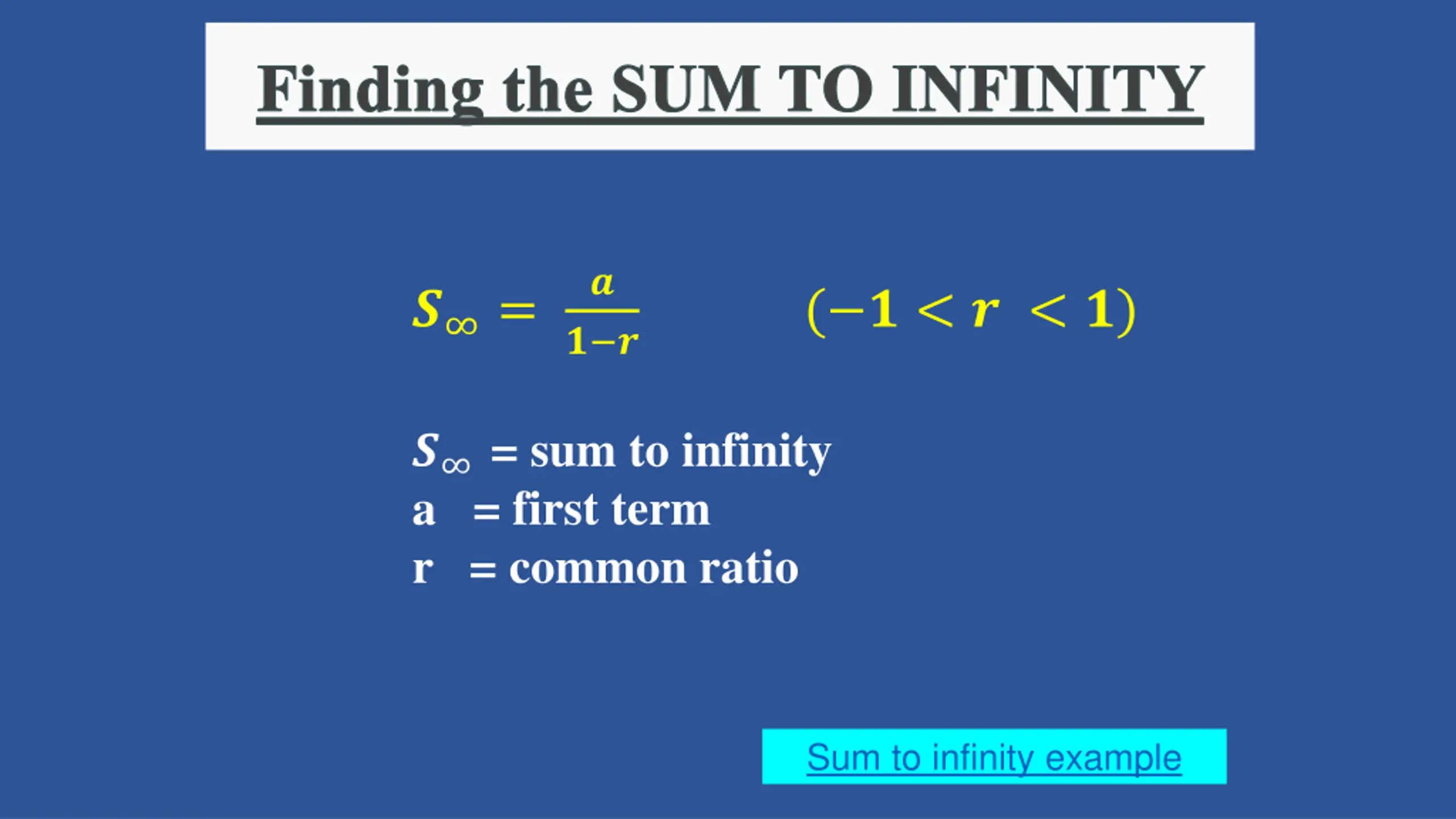 Finding the SUM TO INFINITY

$S_\infty = \frac{a}{1-r}$ $(-1 < r < 1)$

$S_\infty$ = sum to infinity
a = first term
r = common ratio

Sum to infinity example